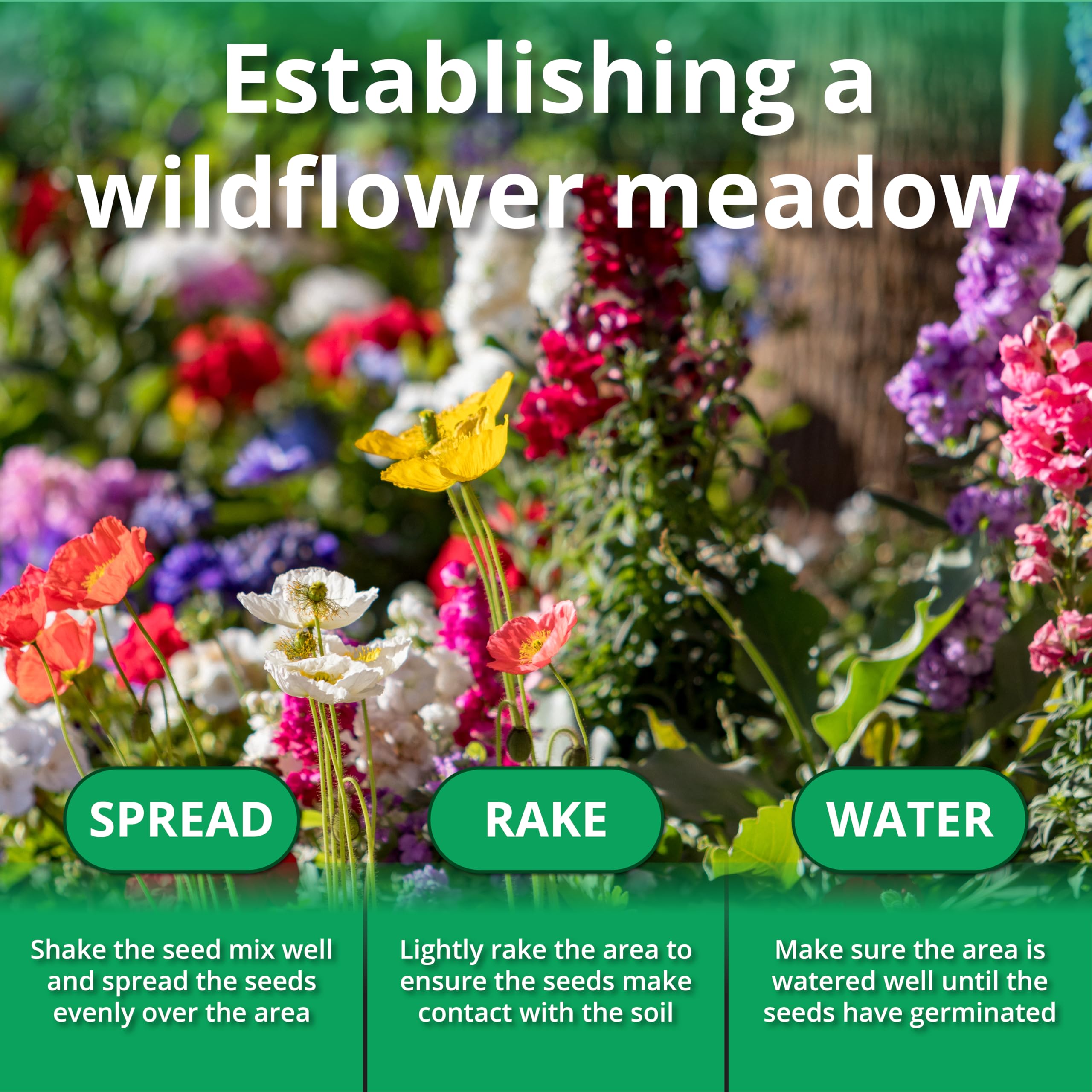 Establishing a wildflower meadow

SPREAD

Shake the seed mix well and spread the seeds evenly over the area

RAKE

Lightly rake the area to ensure the seeds make contact with the soil

WATER

Make sure the area is watered well until the seeds have germinated